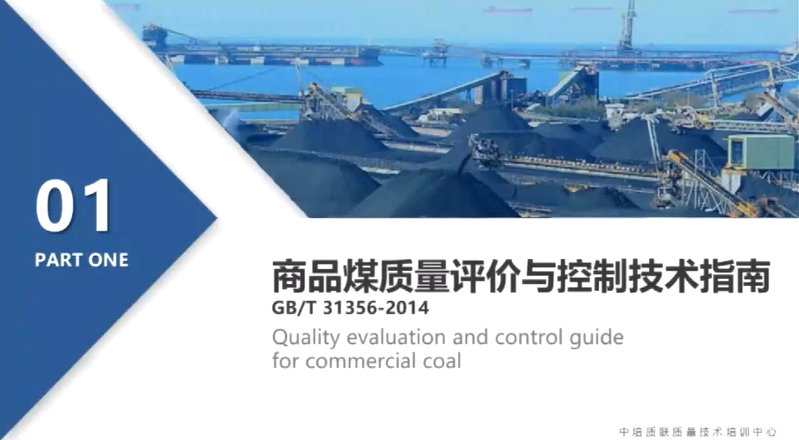 01
PART ONE

商品煤质量评价与控制技术指南
GB/T 31356-2014
Quality evaluation and control guide for commercial coal

中培质联质量技术培训中心